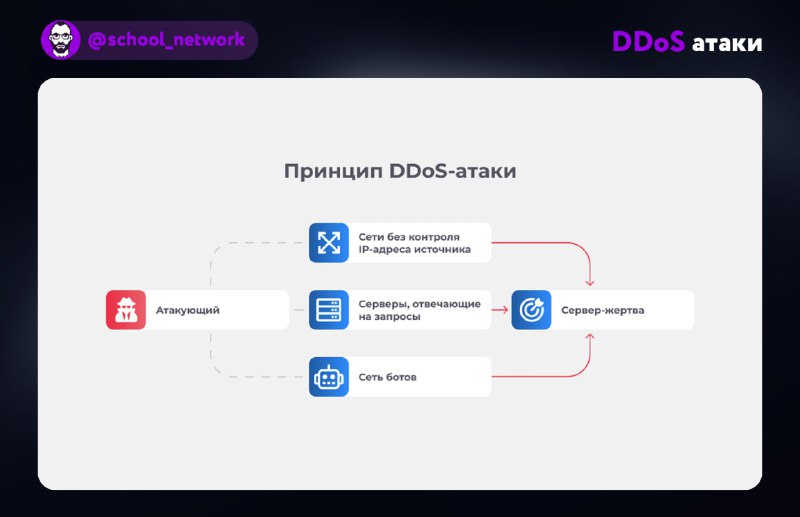 @school_network

DDoS атаки

Принцип DDoS-атаки

Атакующий

Сети без контроля IP-адреса источника

Серверы, отвечающие на запросы

Сеть ботов

Сервер-жертва